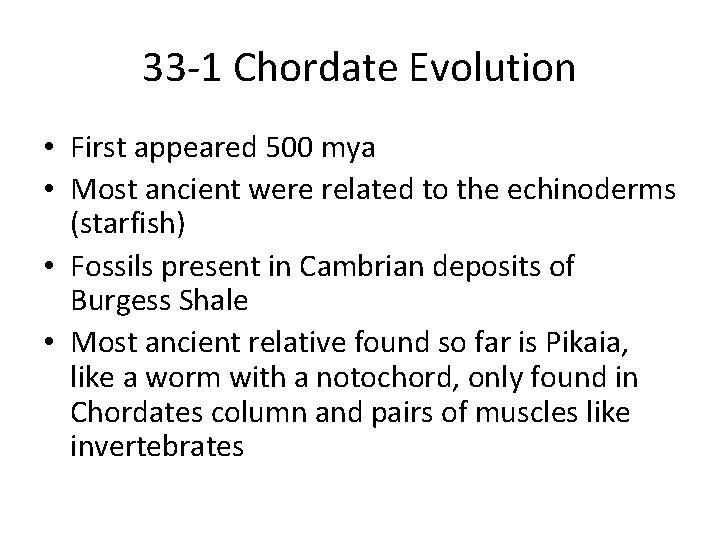 33-1 Chordate Evolution

• First appeared 500 mya
• Most ancient were related to the echinoderms (starfish)
• Fossils present in Cambrian deposits of Burgess Shale
• Most ancient relative found so far is Pikaia, like a worm with a notochord, only found in Chordates column and pairs of muscles like invertebrates